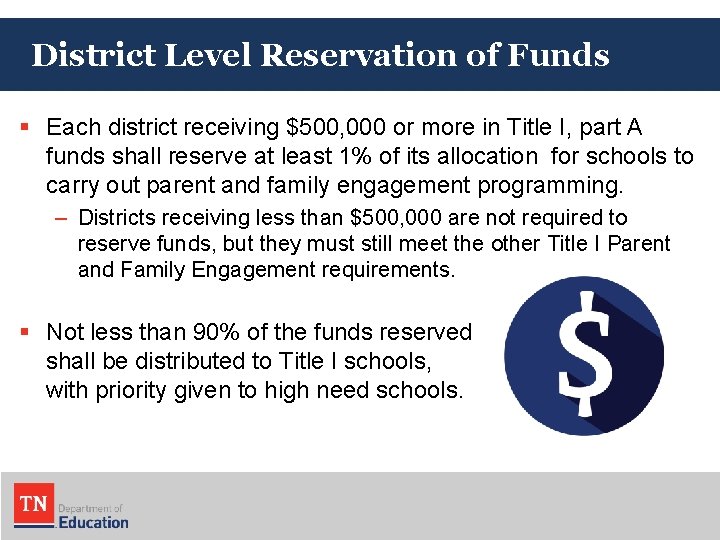 District Level Reservation of Funds

▪ Each district receiving \$500,000 or more in Title I, part A funds shall reserve at least 1% of its allocation for schools to carry out parent and family engagement programming.

– Districts receiving less than \$500,000 are not required to reserve funds, but they must still meet the other Title I Parent and Family Engagement requirements.

▪ Not less than 90% of the funds reserved shall be distributed to Title I schools, with priority given to high need schools.

\$

TN Department of Education